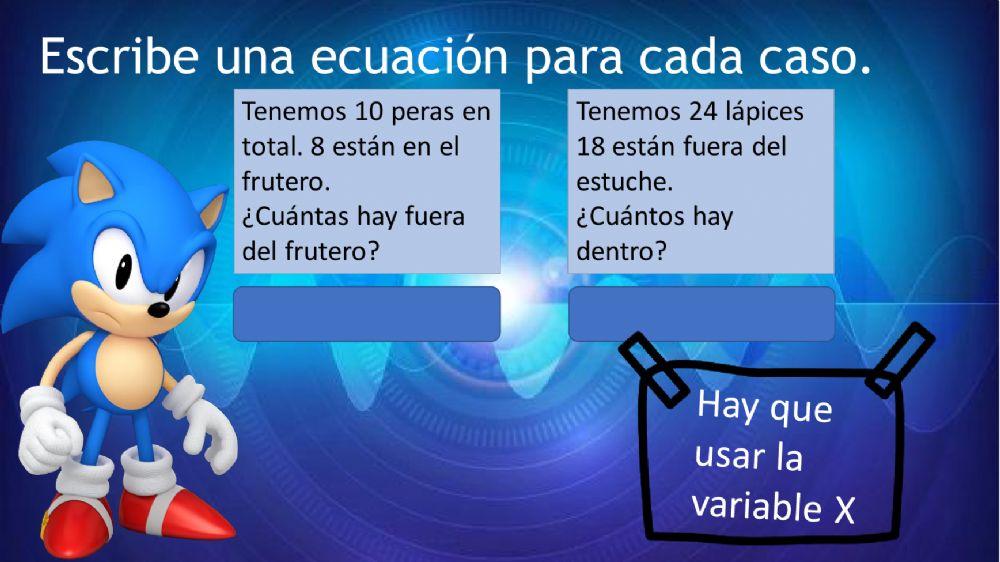 Escribe una ecuación para cada caso.

Tenemos 10 peras en total. 8 están en el frutero.
¿Cuántas hay fuera del frutero?

Tenemos 24 lápices 18 están fuera del estuche.
¿Cuántos hay dentro?

Hay que usar la variable X